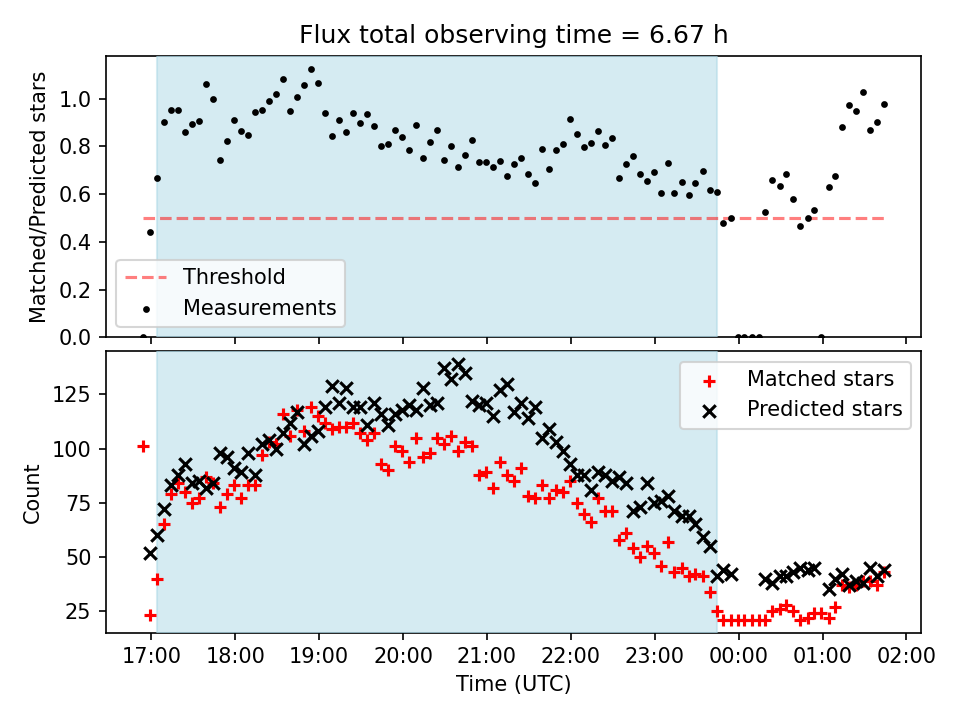 Flux total observing time = 6.67 h

Matched/Predicted stars

1.0
0.8
0.6
0.4
0.2
0.0

Threshold
Measurements

Count

125
100
75
50
25

Matched stars
Predicted stars

17:00 18:00 19:00 20:00 21:00 22:00 23:00 00:00 01:00 02:00

Time (UTC)